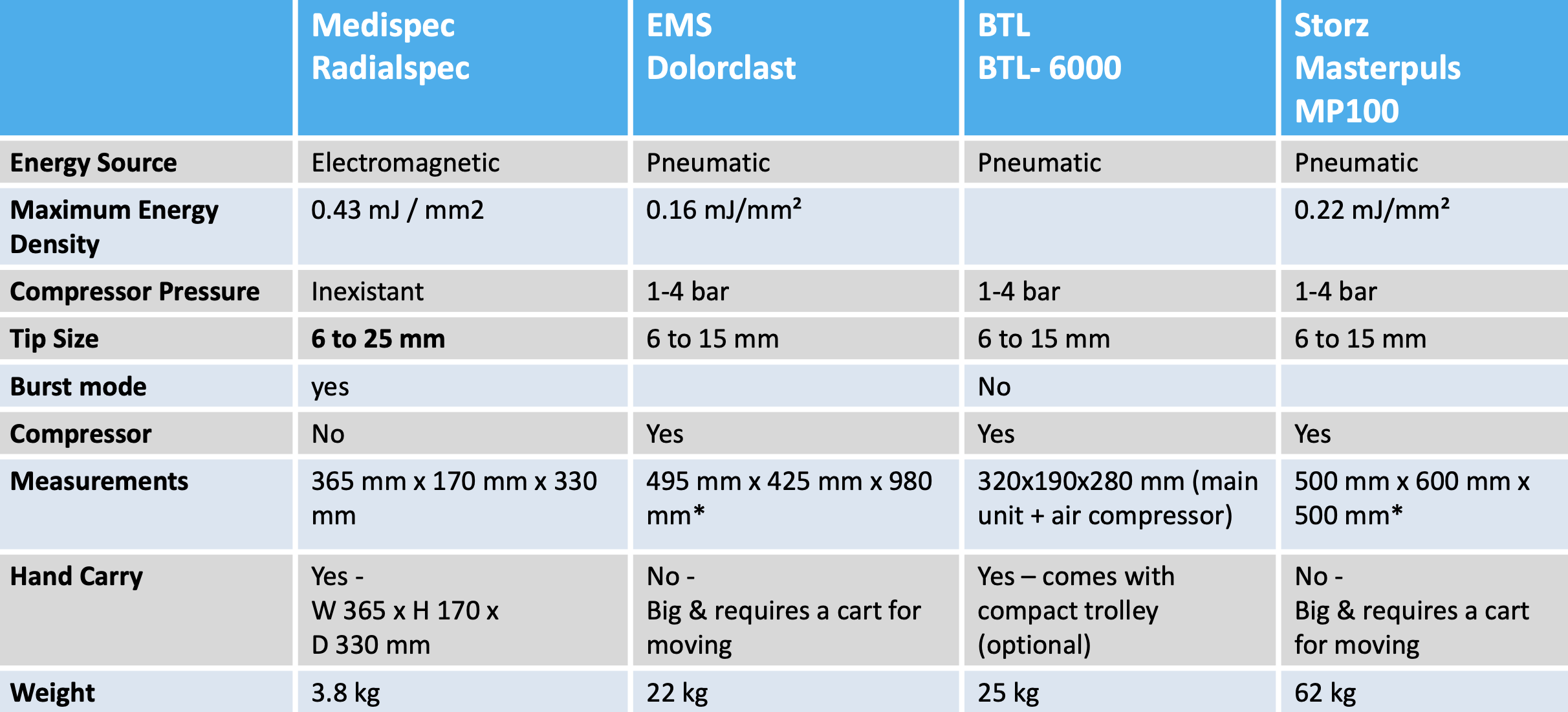 | | Medispec Radialspec | EMS Dolorclast | BTL BTL- 6000 | Storz Masterpuls MP100 |
|---|---|---|---|---|
| Energy Source | Electromagnetic | Pneumatic | Pneumatic | Pneumatic |
| Maximum Energy Density | 0.43 mJ / mm2 | 0.16 mJ/mm² | | 0.22 mJ/mm² |
| Compressor Pressure | Inexistant | 1-4 bar | 1-4 bar | 1-4 bar |
| Tip Size | 6 to 25 mm | 6 to 15 mm | 6 to 15 mm | 6 to 15 mm |
| Burst mode | yes | | No | |
| Compressor | No | Yes | Yes | Yes |
| Measurements | 365 mm x 170 mm x 330 mm | 495 mm x 425 mm x 980 mm* | 320x190x280 mm (main unit + air compressor) | 500 mm x 600 mm x 500 mm* |
| Hand Carry | Yes - W 365 x H 170 x D 330 mm | No - Big & requires a cart for moving | Yes – comes with compact trolley (optional) | No - Big & requires a cart for moving |
| Weight | 3.8 kg | 22 kg | 25 kg | 62 kg |